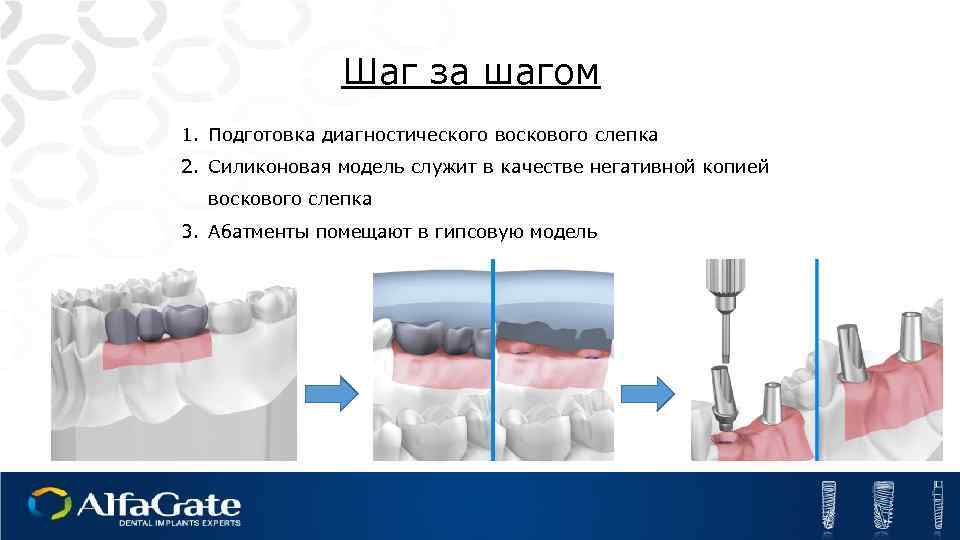 Шаг за шагом

1. Подготовка диагностического воскового слепка
2. Силиконовая модель служит в качестве негативной копией воскового слепка
3. Абатменты помещают в гипсовую модель

AlfaGate
DENTAL IMPLANTS EXPERTS